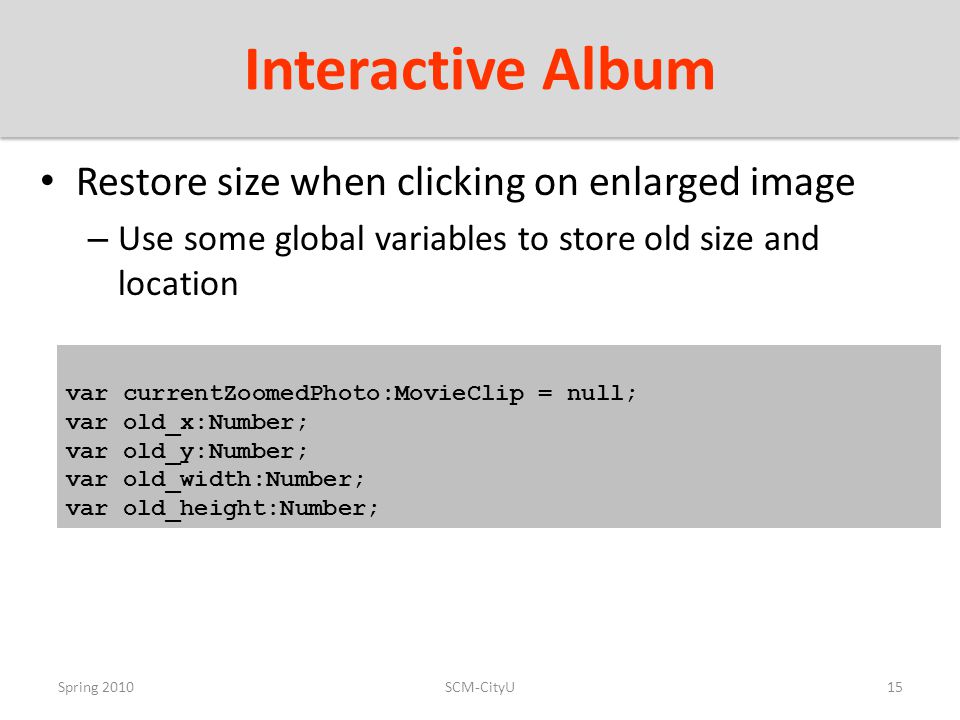 Interactive Album

• Restore size when clicking on enlarged image
– Use some global variables to store old size and location

var currentZoomedPhoto:MovieClip = null;
var old_x:Number;
var old_y:Number;
var old_width:Number;
var old_height:Number;

Spring 2010
SCM-CityU
15